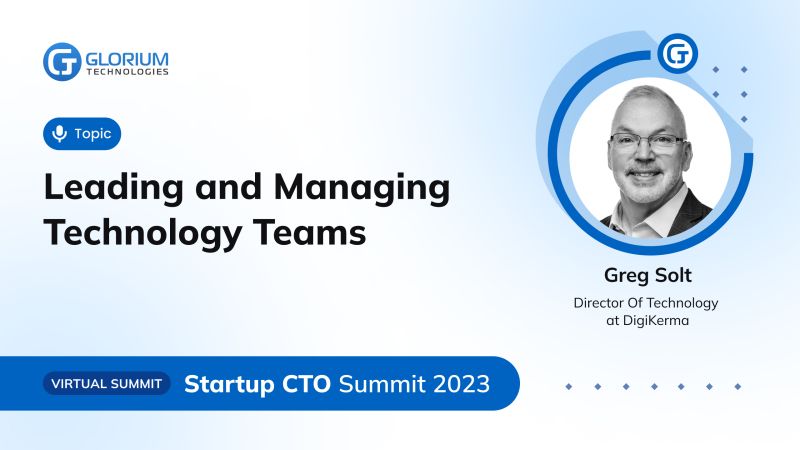 GLORIUM TECHNOLOGIES

Topic

Leading and Managing Technology Teams

Greg Solt

Director Of Technology at DigiKerma

VIRTUAL SUMMIT

Startup CTO Summit 2023